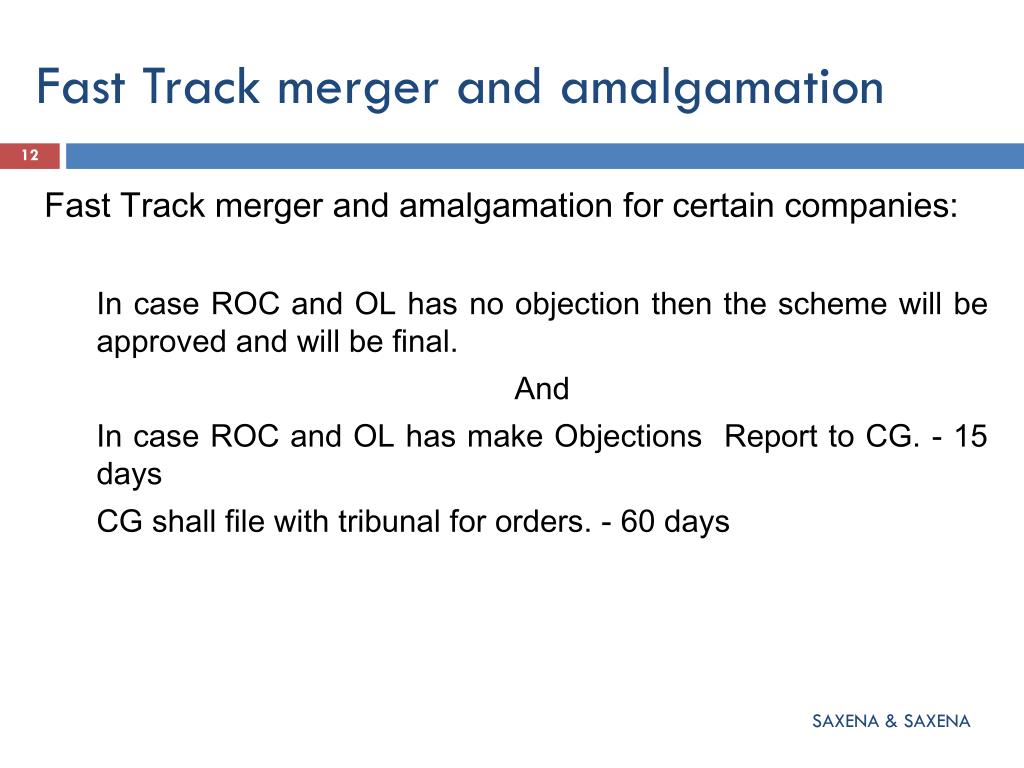 Fast Track merger and amalgamation

12

Fast Track merger and amalgamation for certain companies:

In case ROC and OL has no objection then the scheme will be approved and will be final.

And

In case ROC and OL has make Objections  Report to CG. - 15 days

CG shall file with tribunal for orders. - 60 days

SAXENA & SAXENA